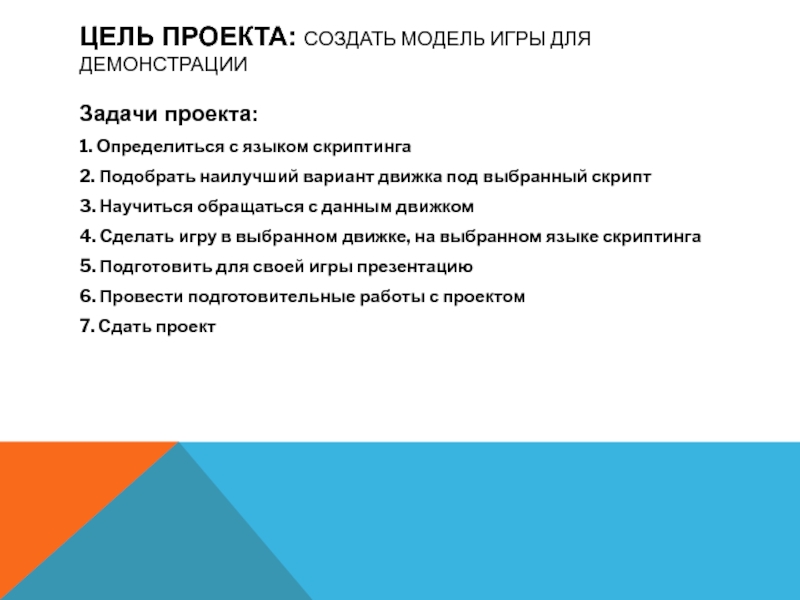 ЦЕЛЬ ПРОЕКТА: СОЗДАТЬ МОДЕЛЬ ИГРЫ ДЛЯ ДЕМОНСТРАЦИИ

Задачи проекта:

1. Определиться с языком скриптинга

2. Подобрать наилучший вариант движка под выбранный скрипт

3. Научиться обращаться с данным движком

4. Сделать игру в выбранном движке, на выбранном языке скриптинга

5. Подготовить для своей игры презентацию

6. Провести подготовительные работы с проектом

7. Сдать проект